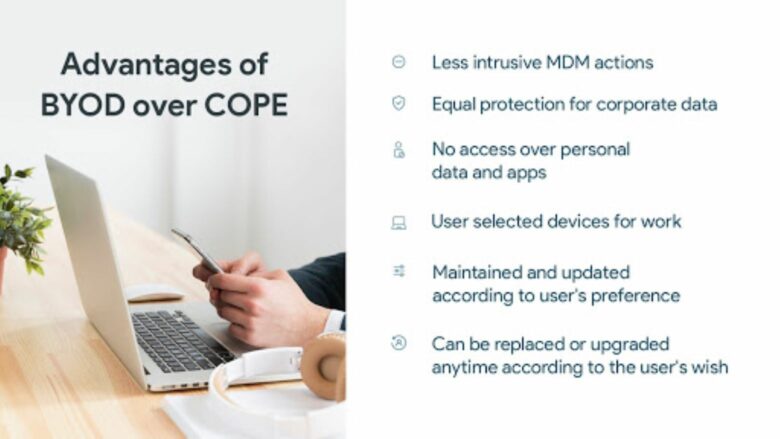 Advantages of BYOD over COPE

Less intrusive MDM actions

Equal protection for corporate data

No access over personal data and apps

User selected devices for work

Maintained and updated according to user's preference

Can be replaced or upgraded anytime according to the user's wish